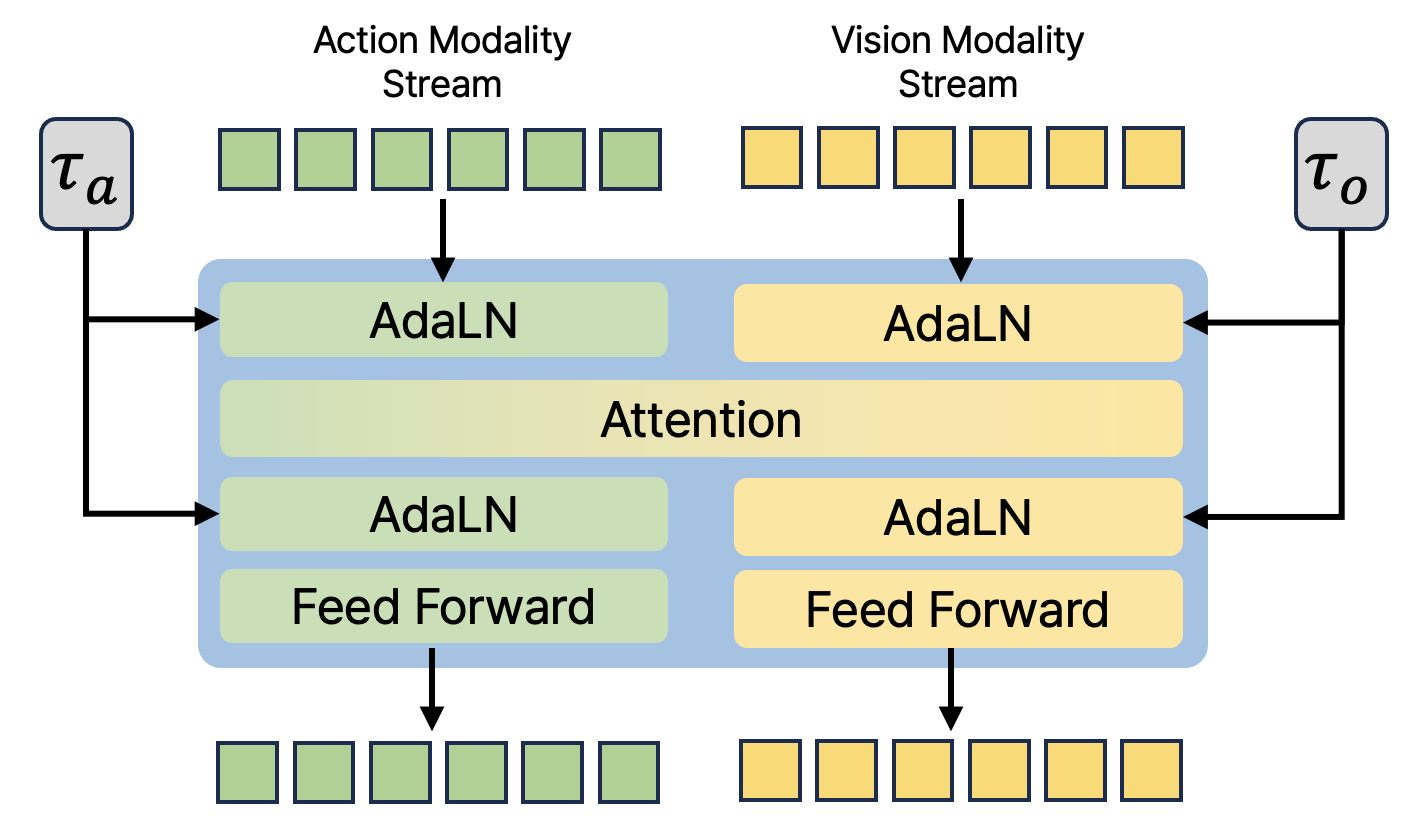 Action Modality Stream

Vision Modality Stream

$\tau_a$

$\tau_o$

AdaLN

AdaLN

Attention

AdaLN

AdaLN

Feed Forward

Feed Forward